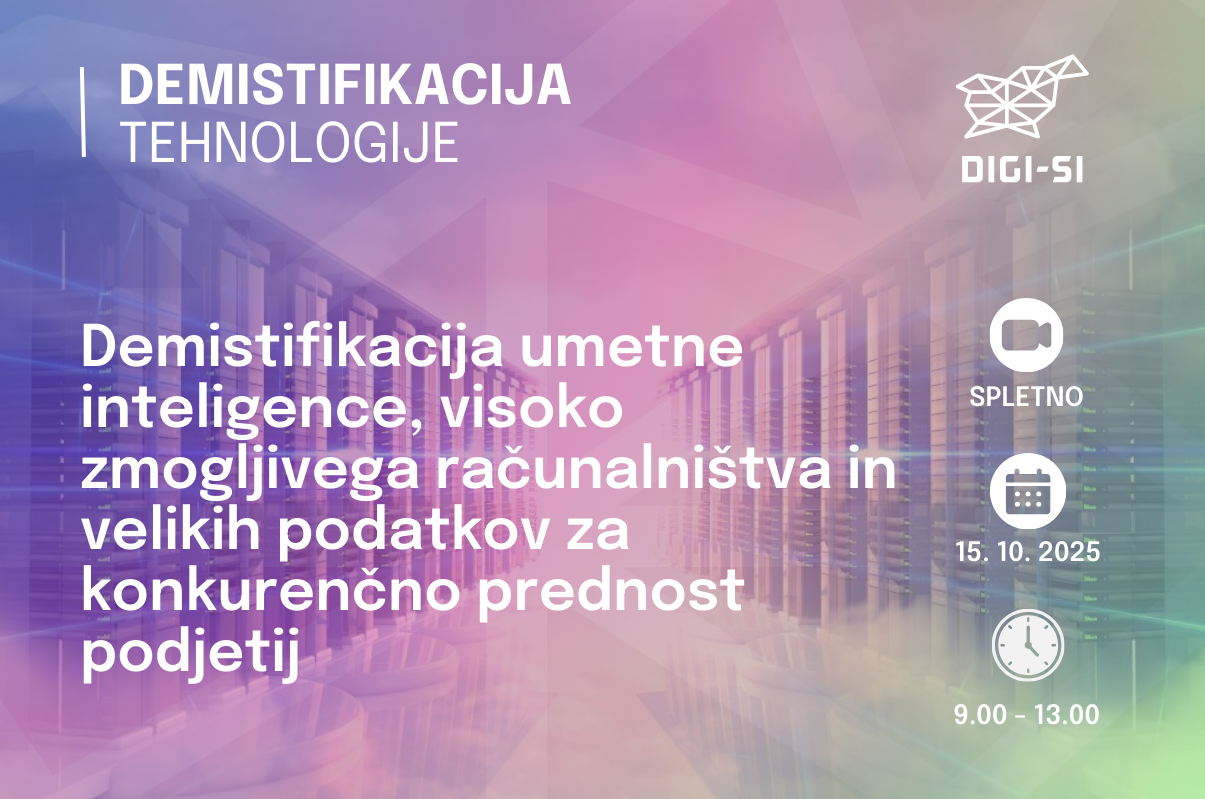 DEMISTIFIKACIJA
TEHNOLOGIJE

DIGI-SI

Demistifikacija umetne inteligence, visoko zmogljivega računalništva in velikih podatkov za konkurenčno prednost podjetij

SPLETNO

15. 10. 2025

9.00 - 13.00